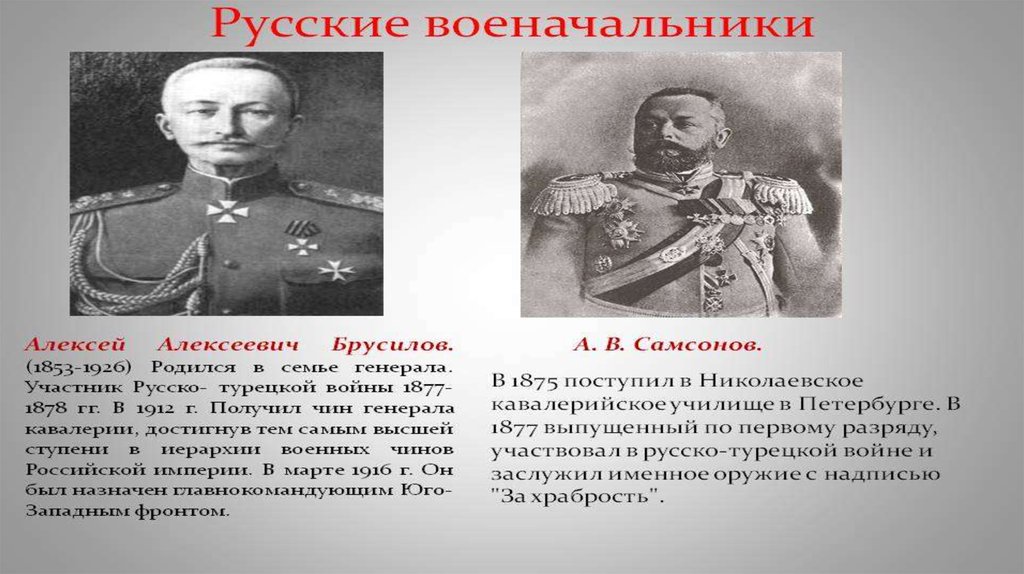 Русские военачальники

Алексей Алексеевич Брусилов. (1853-1926) Родился в семье генерала. Участник Русско- турецкой войны 1877-1878 гг. В 1912 г. Получил чин генерала кавалерии, достигнув тем самым высшей ступени в иерархии военных чинов Российской империи. В марте 1916 г. Он был назначен главнокомандующим Юго-Западным фронтом.

А. В. Самсонов.

В 1875 поступил в Николаевское кавалерийское училище в Петербурге. В 1877 выпущенный по первому разряду, участвовал в русско-турецкой войне и заслужил именное оружие с надписью "За храбрость".